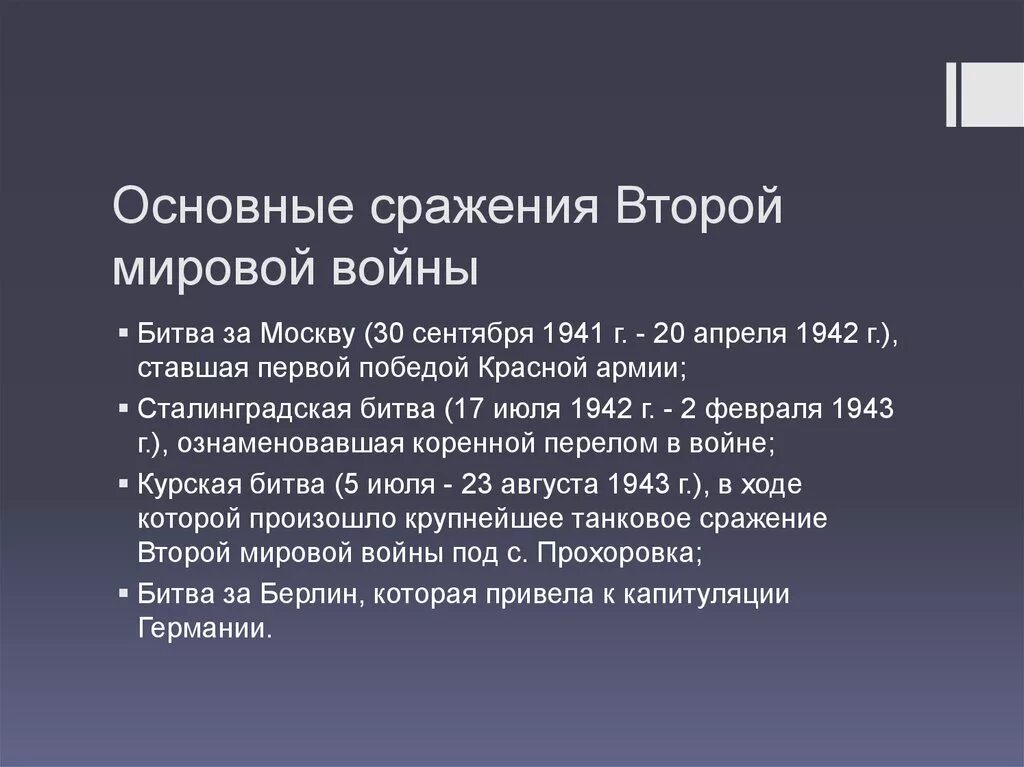 Основные сражения Второй мировой войны

▪ Битва за Москву (30 сентября 1941 г. - 20 апреля 1942 г.), ставшая первой победой Красной армии;
▪ Сталинградская битва (17 июля 1942 г. - 2 февраля 1943 г.), ознаменовавшая коренной перелом в войне;
▪ Курская битва (5 июля - 23 августа 1943 г.), в ходе которой произошло крупнейшее танковое сражение Второй мировой войны под с. Прохоровка;
▪ Битва за Берлин, которая привела к капитуляции Германии.